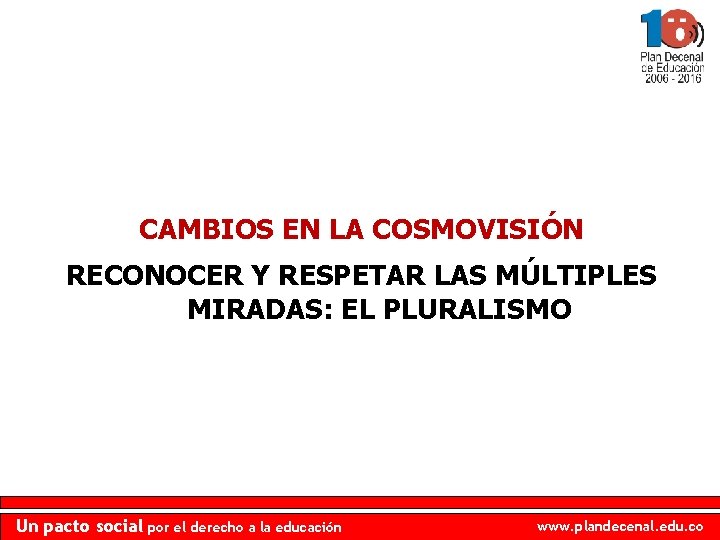 10
Plan Decenal
de Educación
2006 - 2016

CAMBIOS EN LA COSMOVISIÓN

RECONOCER Y RESPETAR LAS MÚLTIPLES MIRADAS: EL PLURALISMO

Un pacto social por el derecho a la educación

www.plandecenal.edu.co